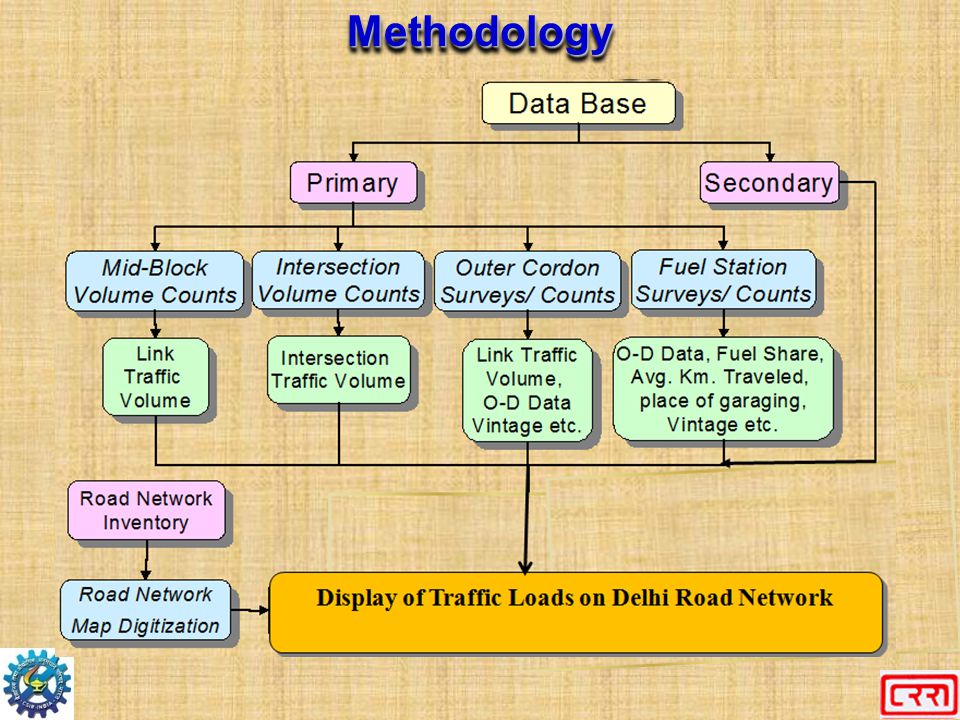 Methodology

Data Base

Primary

Secondary

Mid-Block Volume Counts

Intersection Volume Counts

Outer Cordon Surveys/ Counts

Fuel Station Surveys/ Counts

Link Traffic Volume

Intersection Traffic Volume

Link Traffic Volume, O-D Data Vintage etc.

O-D Data, Fuel Share, Avg. Km. Traveled, place of garaging, Vintage etc.

Road Network Inventory

Road Network Map Digitization

Display of Traffic Loads on Delhi Road Network

CRRI